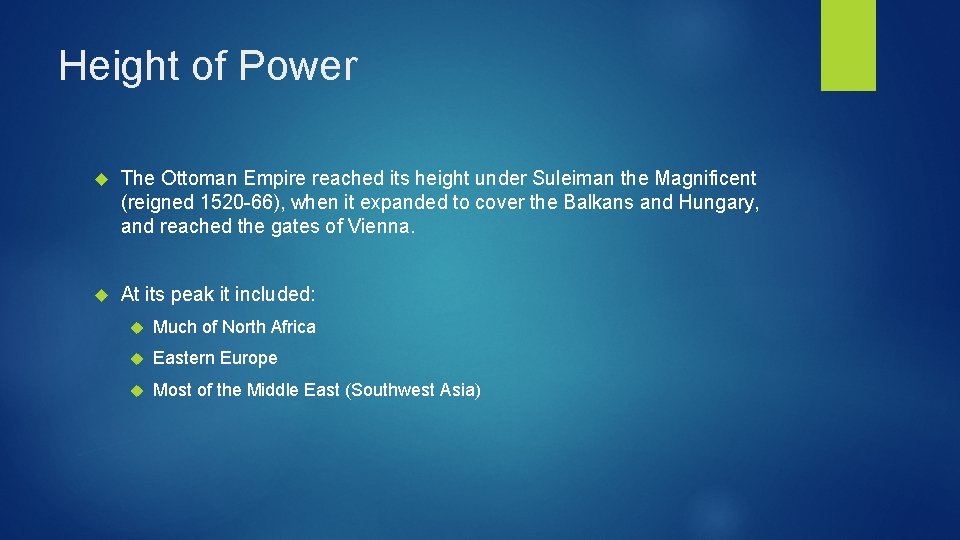 Height of Power

The Ottoman Empire reached its height under Suleiman the Magnificent (reigned 1520-66), when it expanded to cover the Balkans and Hungary, and reached the gates of Vienna.

At its peak it included:

Much of North Africa

Eastern Europe

Most of the Middle East (Southwest Asia)